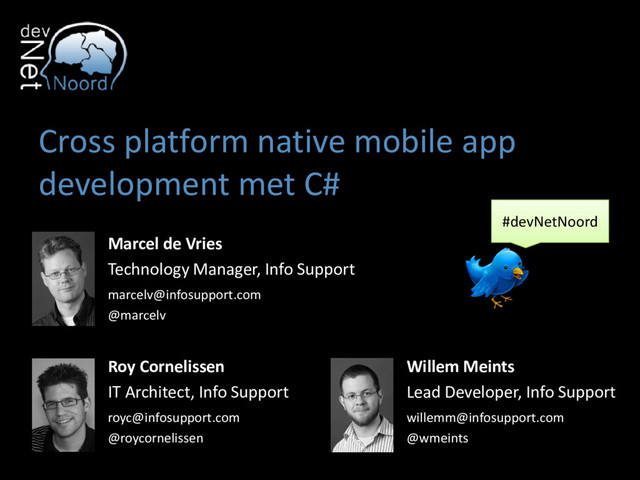 dev
Net
Noord

Cross platform native mobile app development met C#

#devNetNoord

Marcel de Vries
Technology Manager, Info Support
marcelv@infosupport.com
@marcelv

Roy Cornelissen
IT Architect, Info Support
royc@infosupport.com
@roycornelissen

Willem Meints
Lead Developer, Info Support
willemm@infosupport.com
@wmeints